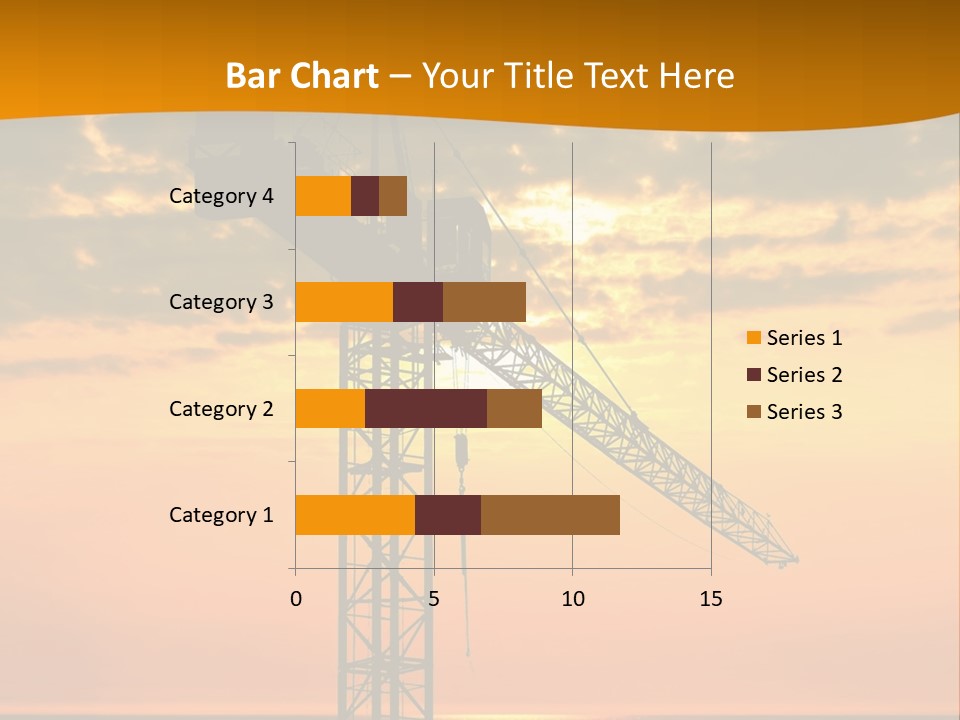 Bar Chart – Your Title Text Here

Category 4
Category 3
Category 2
Category 1

0
5
10
15

Series 1
Series 2
Series 3